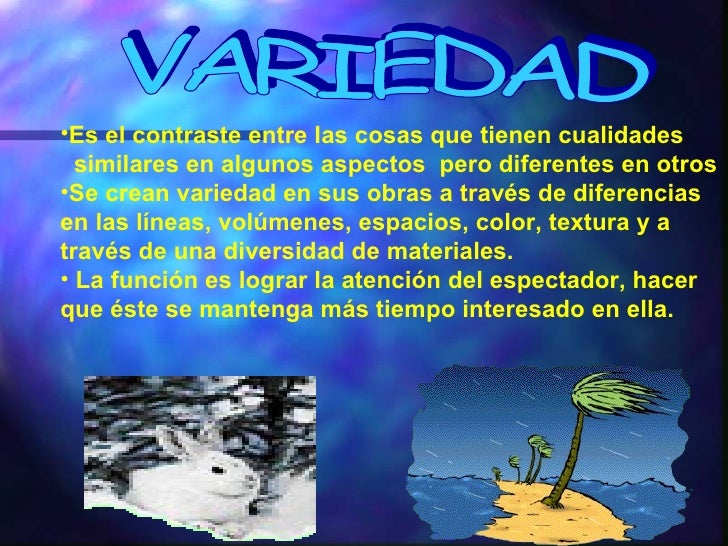 VARIEDAD

•Es el contraste entre las cosas que tienen cualidades similares en algunos aspectos pero diferentes en otros

•Se crean variedad en sus obras a través de diferencias en las líneas, volúmenes, espacios, color, textura y a través de una diversidad de materiales.

• La función es lograr la atención del espectador, hacer que éste se mantenga más tiempo interesado en ella.